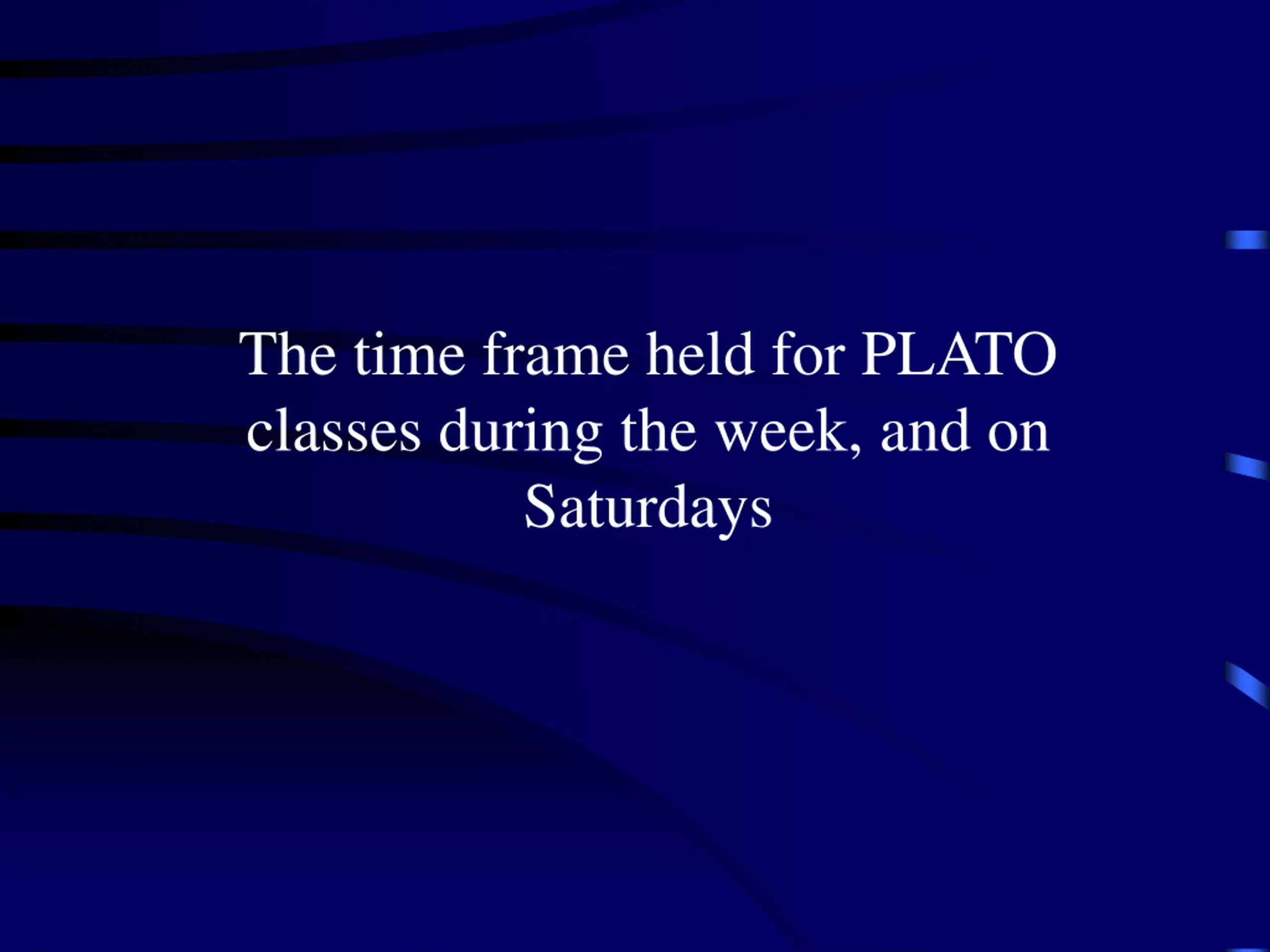 The time frame held for PLATO classes during the week, and on Saturdays